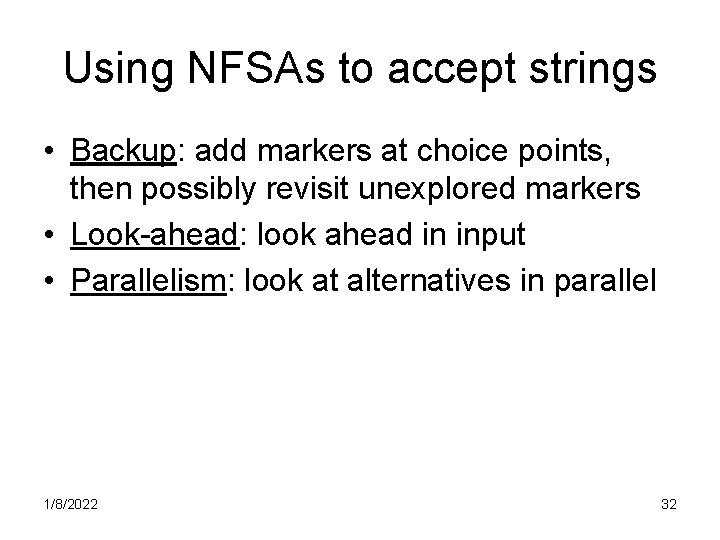 Using NFSAs to accept strings

• Backup: add markers at choice points, then possibly revisit unexplored markers
• Look-ahead: look ahead in input
• Parallelism: look at alternatives in parallel

1/8/2022

32